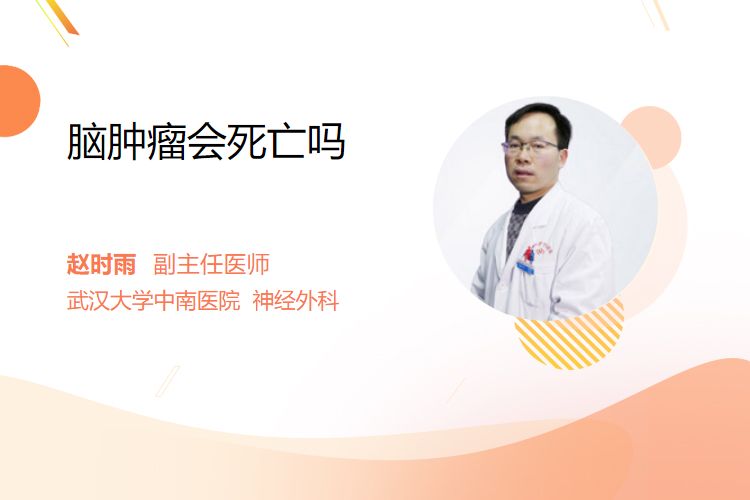 脑肿瘤会死亡吗

赵时雨 副主任医师
武汉大学中南医院 神经外科